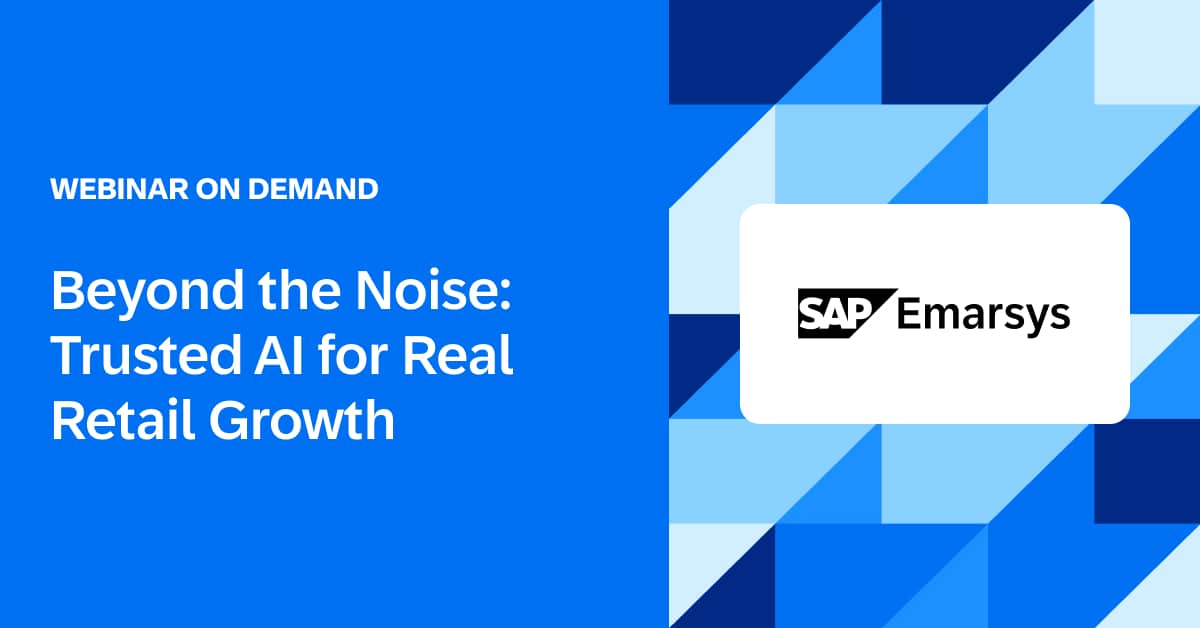 WEBINAR ON DEMAND

Beyond the Noise: Trusted AI for Real Retail Growth

SAP Emarsys